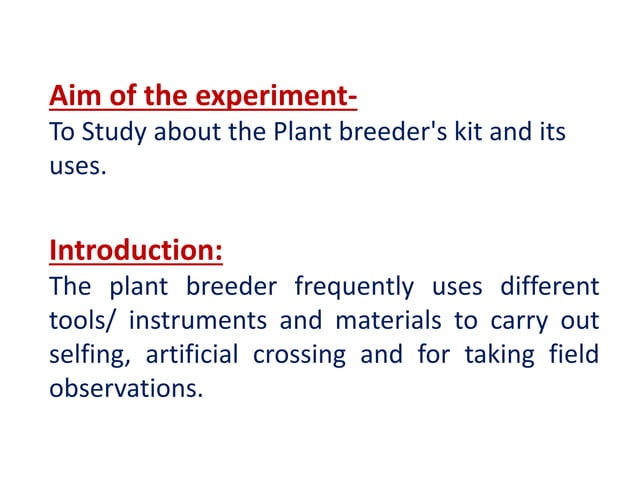 Aim of the experiment-
To Study about the Plant breeder's kit and its uses.

Introduction:
The plant breeder frequently uses different tools/ instruments and materials to carry out selfing, artificial crossing and for taking field observations.